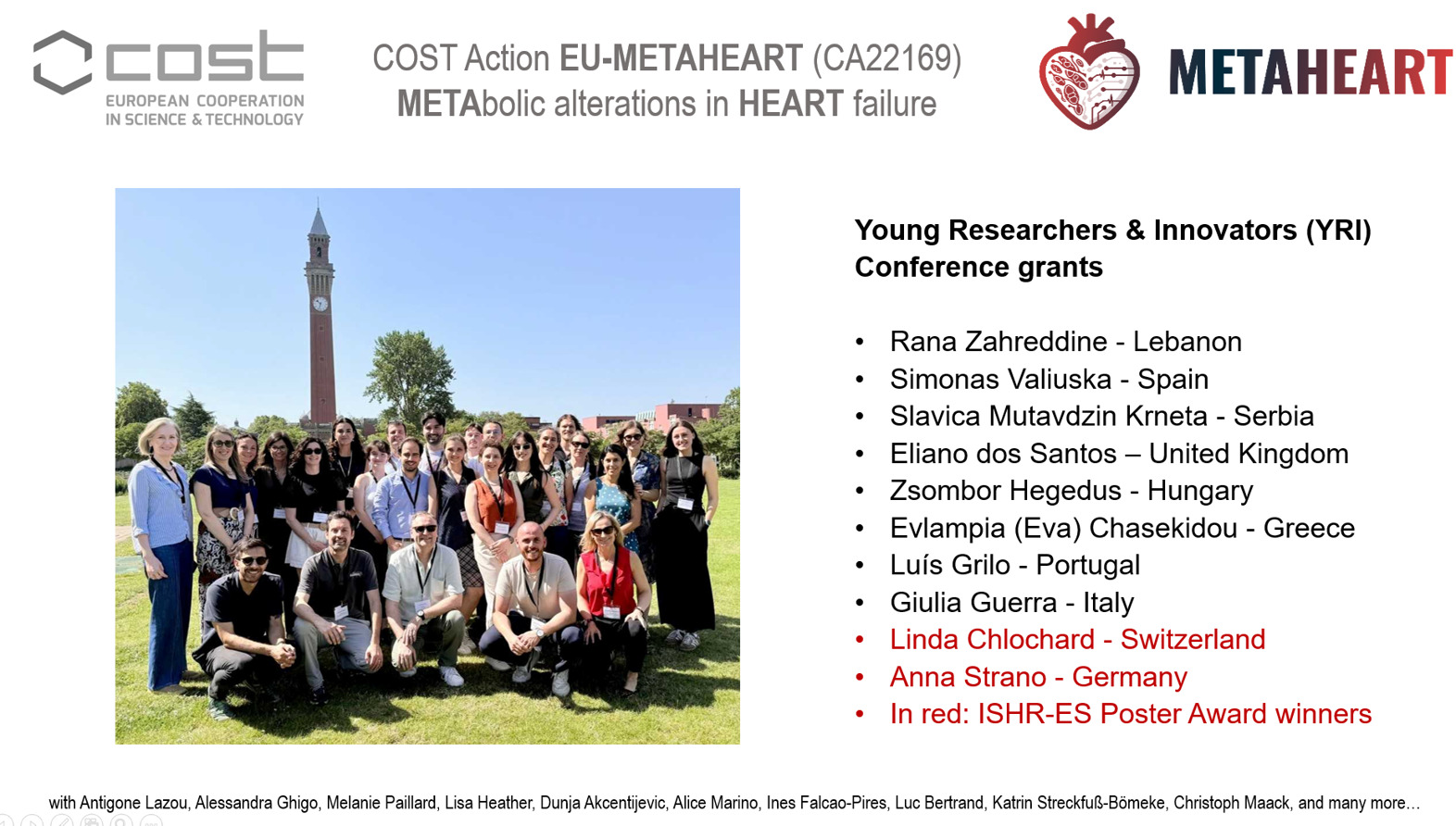 cost
EUROPEAN COOPERATION
IN SCIENCE & TECHNOLOGY

COST Action EU-METAHEART (CA22169)
METAbolic alterations in HEART failure

METAHEART

Young Researchers & Innovators (YRI) Conference grants

• Rana Zahreddine - Lebanon
• Simonas Valiuska - Spain
• Slavica Mutavdzin Krneta - Serbia
• Eliano dos Santos – United Kingdom
• Zsombor Hegedus - Hungary
• Evlampia (Eva) Chasekidou - Greece
• Luís Grilo - Portugal
• Giulia Guerra - Italy
• Linda Chlochard - Switzerland
• Anna Strano - Germany
• In red: ISHR-ES Poster Award winners

with Antigone Lazou, Alessandra Ghigo, Melanie Paillard, Lisa Heather, Dunja Akcentijevic, Alice Marino, Ines Falcao-Pires, Luc Bertrand, Katrin Streckfuß-Bömeke, Christoph Maack, and many more…